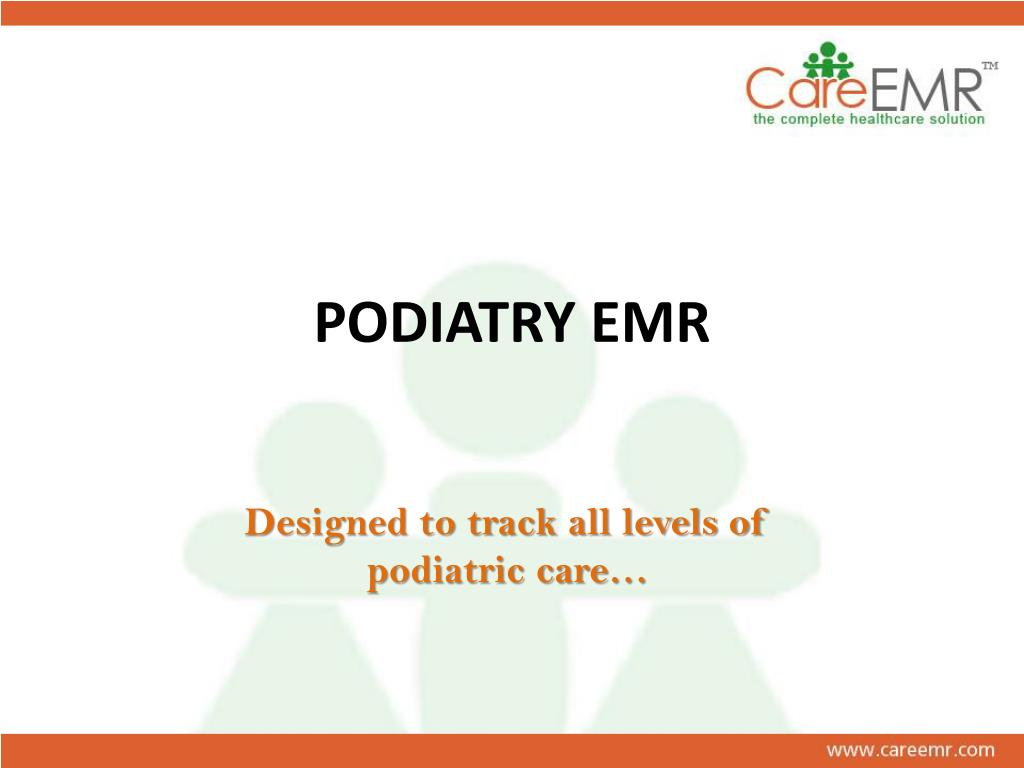 CareEMR™
the complete healthcare solution

PODIATRY EMR

Designed to track all levels of podiatric care…

www.careemr.com